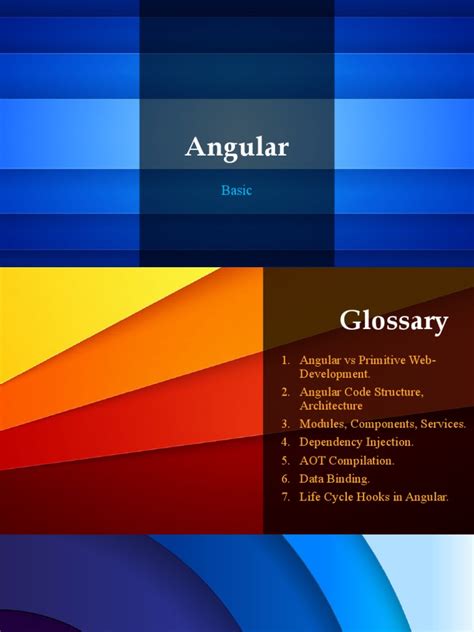 Angular

Basic

Glossary

1. Angular vs Primitive Web-Development.
2. Angular Code Structure, Architecture
3. Modules, Components, Services.
4. Dependency Injection.
5. AOT Compilation.
6. Data Binding.
7. Life Cycle Hooks in Angular.